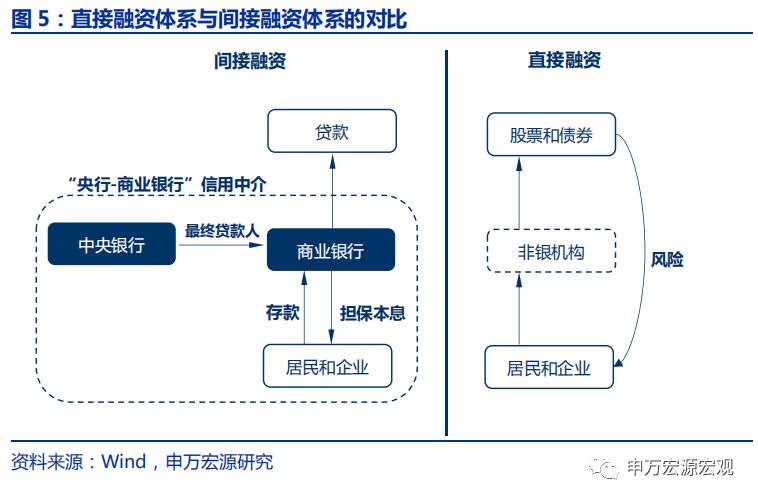 图 5：直接融资体系与间接融资体系的对比

间接融资

贷款

“央行-商业银行”信用中介

中央银行

最终贷款人

商业银行

存款

担保本息

居民和企业

直接融资

股票和债券

非银机构

风险

居民和企业

资料来源：Wind，申万宏源研究

申万宏源宏观